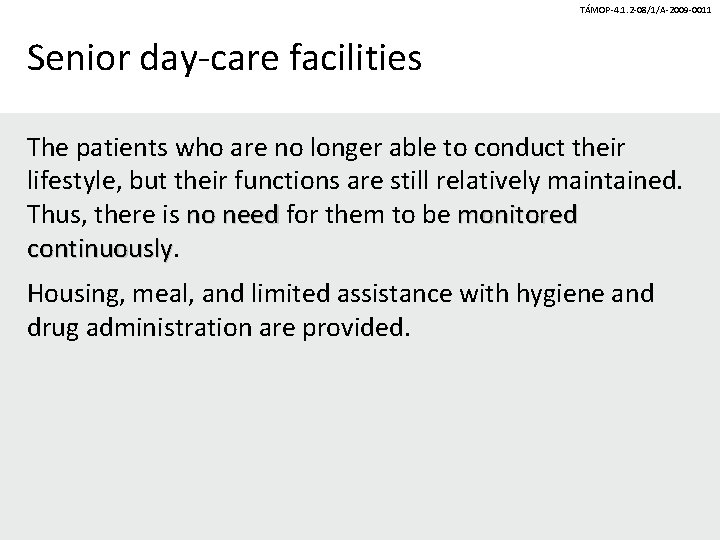 TÁMOP-4.1.2-08/1/A-2009-0011

Senior day-care facilities

The patients who are no longer able to conduct their lifestyle, but their functions are still relatively maintained. Thus, there is no need for them to be monitored continuously.

Housing, meal, and limited assistance with hygiene and drug administration are provided.